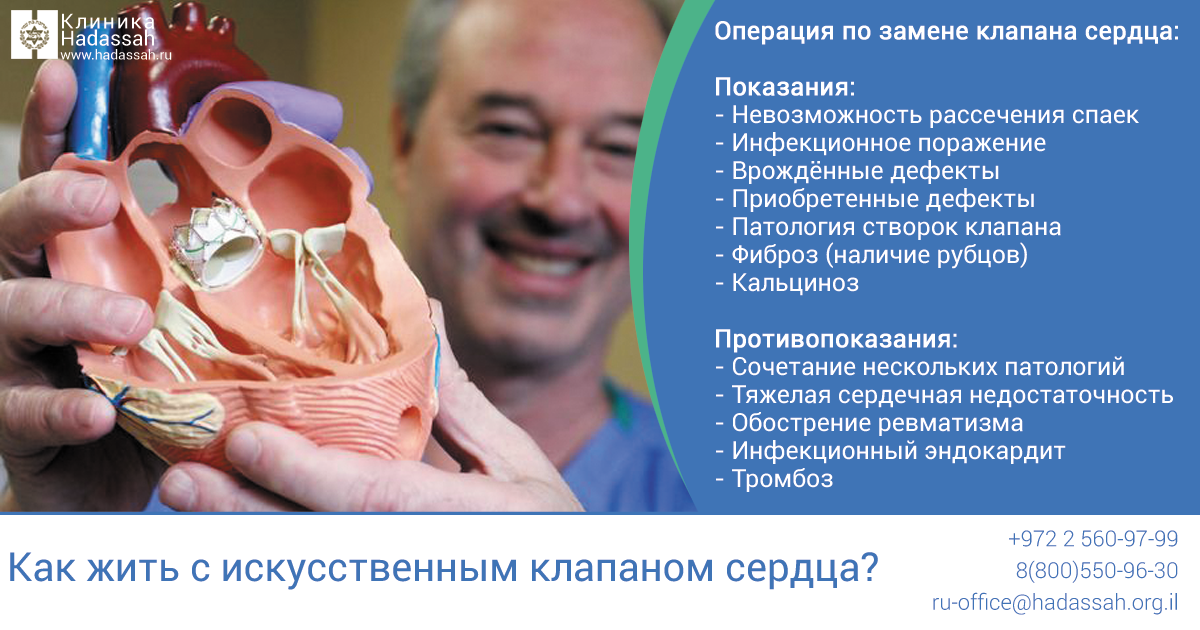 Клиника
Hadassah
www.hadassah.ru

Операция по замене клапана сердца:

Показания:
- Невозможность рассечения спаек
- Инфекционное поражение
- Врождённые дефекты
- Приобретенные дефекты
- Патология створок клапана
- Фиброз (наличие рубцов)
- Кальциноз

Противопоказания:
- Сочетание нескольких патологий
- Тяжелая сердечная недостаточность
- Обострение ревматизма
- Инфекционный эндокардит
- Тромбоз

Как жить с искусственным клапаном сердца?

+972 2 560-97-99
8(800)550-96-30
ru-office@hadassah.org.il